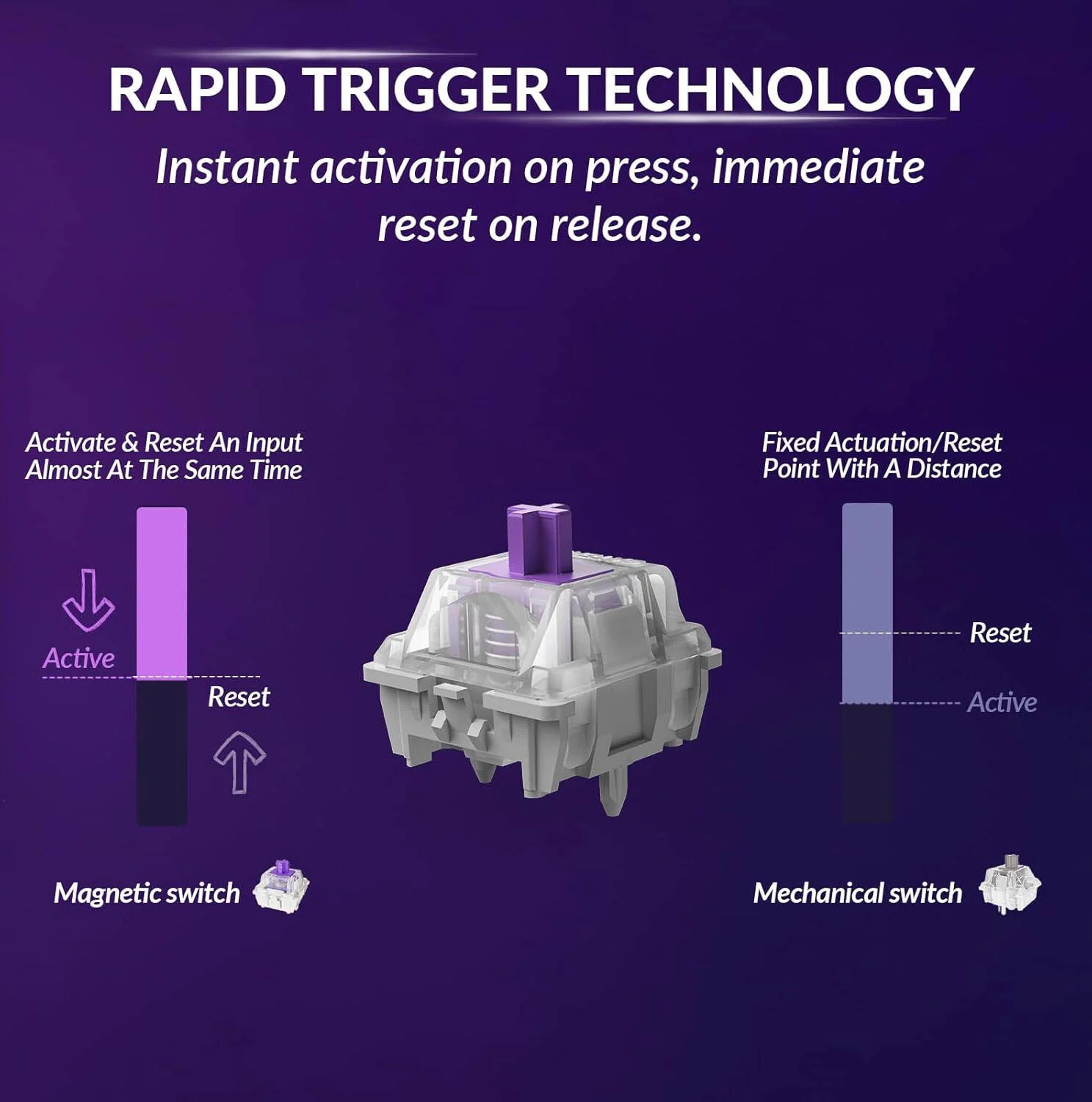 RAPID TRIGGER TECHNOLOGY

Instant activation on press, immediate reset on release.

Activate & Reset An Input Almost At The Same Time

Active

Reset

Magnetic switch

Fixed Actuation/Reset Point With A Distance

Reset

Active

Mechanical switch